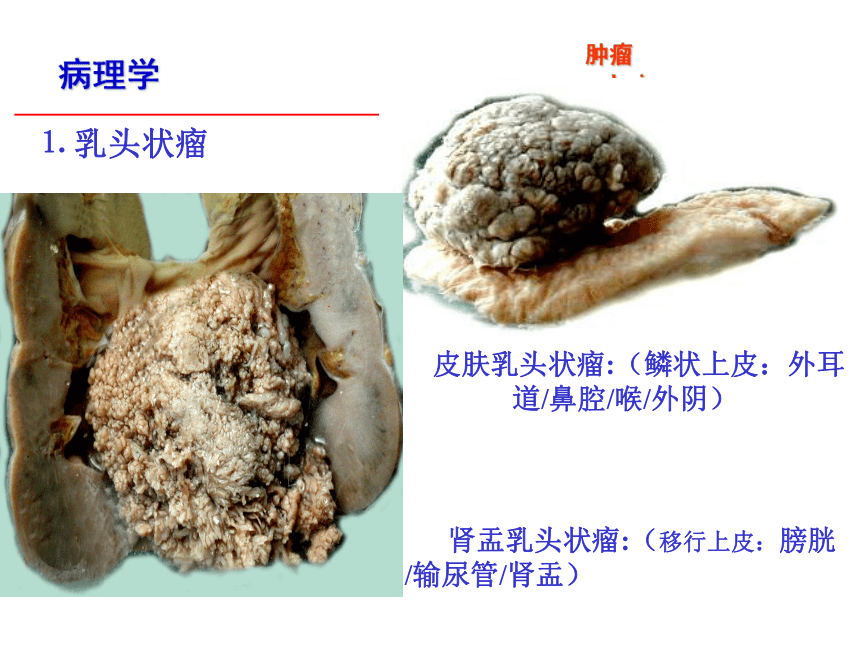 病理学

肿瘤

1. 乳头状瘤

皮肤乳头状瘤:（鳞状上皮：外耳道/鼻腔/喉/外阴）

肾盂乳头状瘤:（移行上皮：膀胱/输尿管/肾盂）